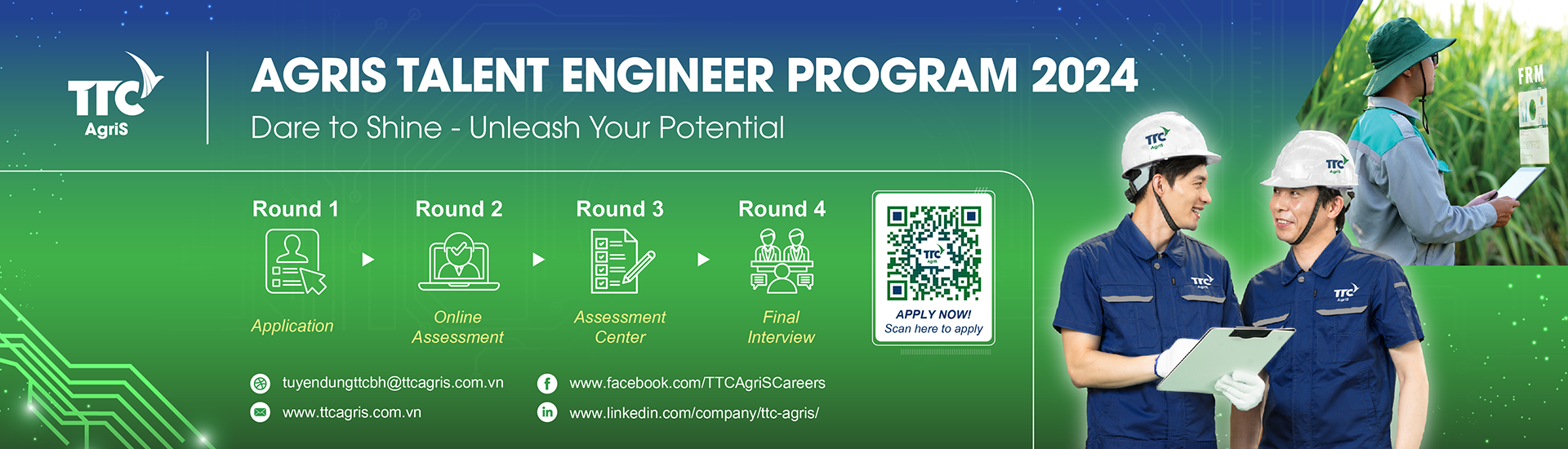 TTC AgriS

AGRIS TALENT ENGINEER PROGRAM 2024

Dare to Shine - Unleash Your Potential

Round 1
Application

Round 2
Online Assessment

Round 3
Assessment Center

Round 4
Final Interview

TTC AgriS

APPLY NOW!
Scan here to apply

tuyendungttcbh@ttcagris.com.vn

www.ttcagris.com.vn

www.facebook.com/TTCAgriSCareers

www.linkedin.com/company/ttc-agris/

TTC AgriS

TTC AgriS

TTC AgriS

TTC AgriS

FRM